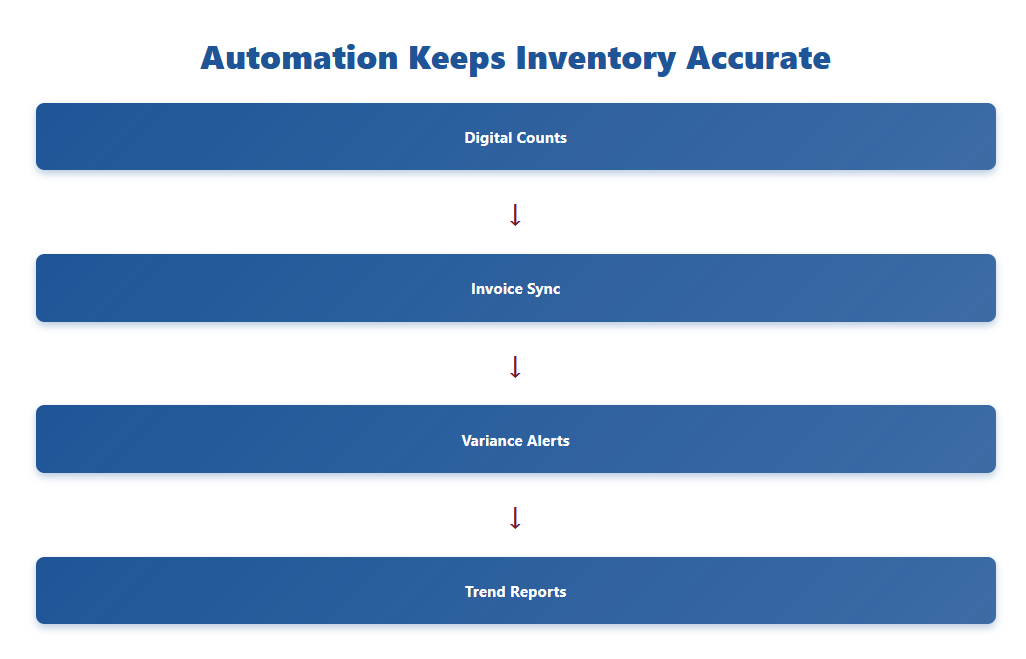 Automation Keeps Inventory Accurate

Digital Counts

↓

Invoice Sync

↓

Variance Alerts

↓

Trend Reports